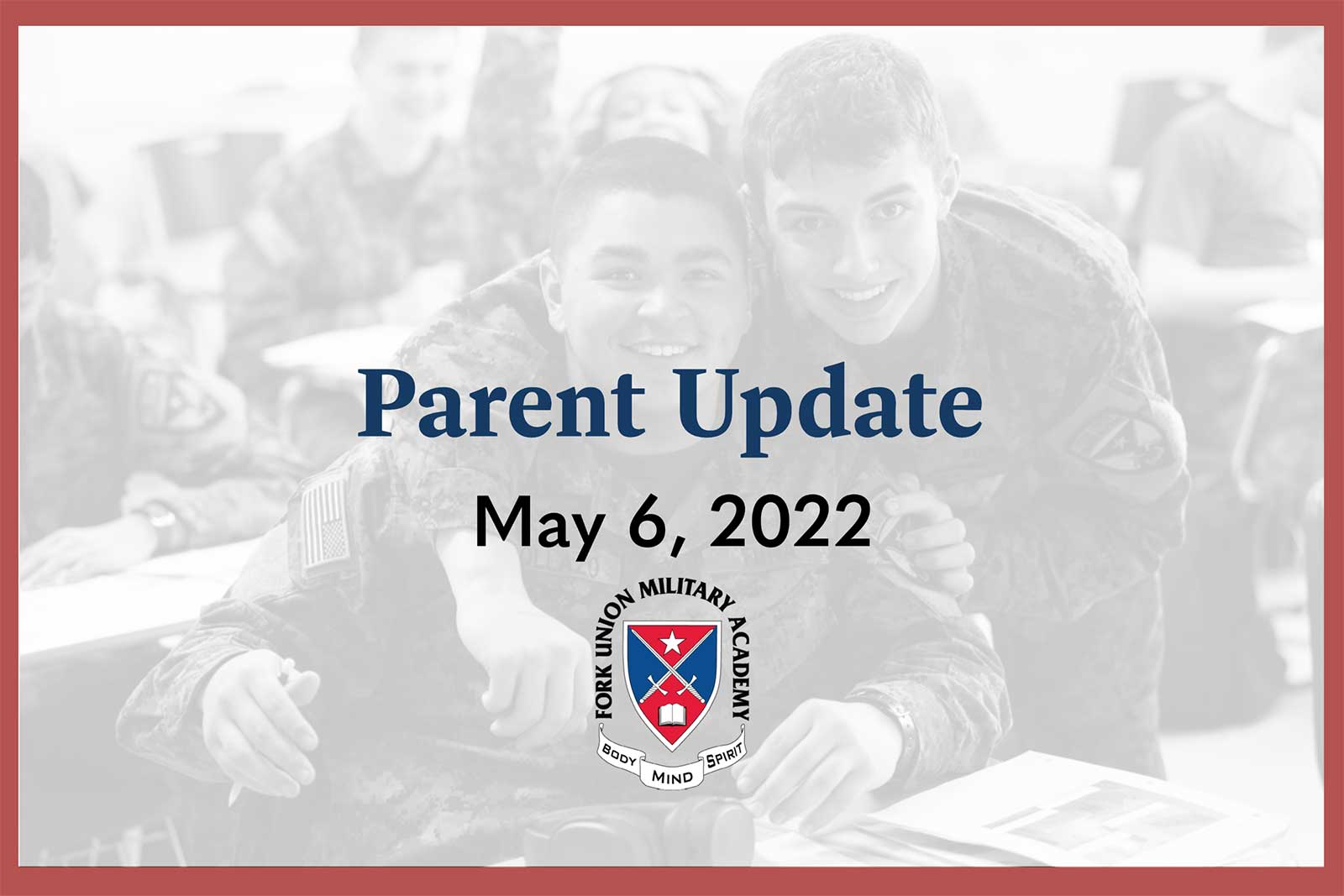 Parent Update

May 6, 2022

FORK UNION MILITARY ACADEMY

BODY MIND SPIRIT